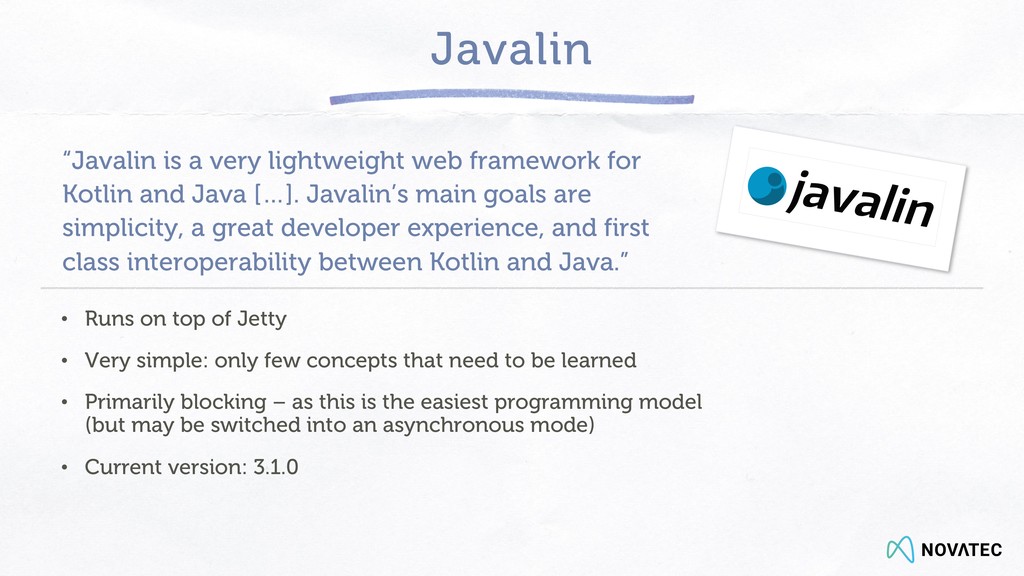 Javalin

“Javalin is a very lightweight web framework for Kotlin and Java […]. Javalin’s main goals are simplicity, a great developer experience, and first class interoperability between Kotlin and Java.”

javalin

• Runs on top of Jetty
• Very simple: only few concepts that need to be learned
• Primarily blocking – as this is the easiest programming model (but may be switched into an asynchronous mode)
• Current version: 3.1.0

NOVATEC